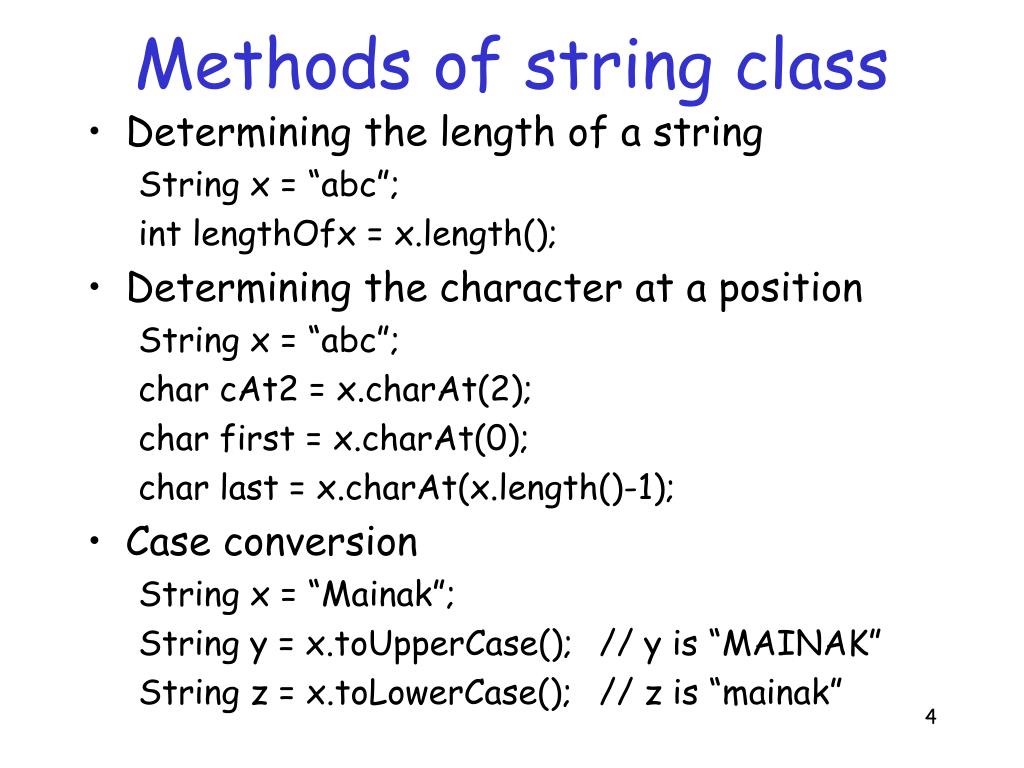 Methods of string class

• Determining the length of a string

String x = “abc”;
int lengthOfx = x.length();

• Determining the character at a position

String x = “abc”;
char cAt2 = x.charAt(2);
char first = x.charAt(0);
char last = x.charAt(x.length()-1);

• Case conversion

String x = “Mainak”;
String y = x.toUpperCase(); // y is “MAINAK”
String z = x.toLowerCase(); // z is “mainak”

4